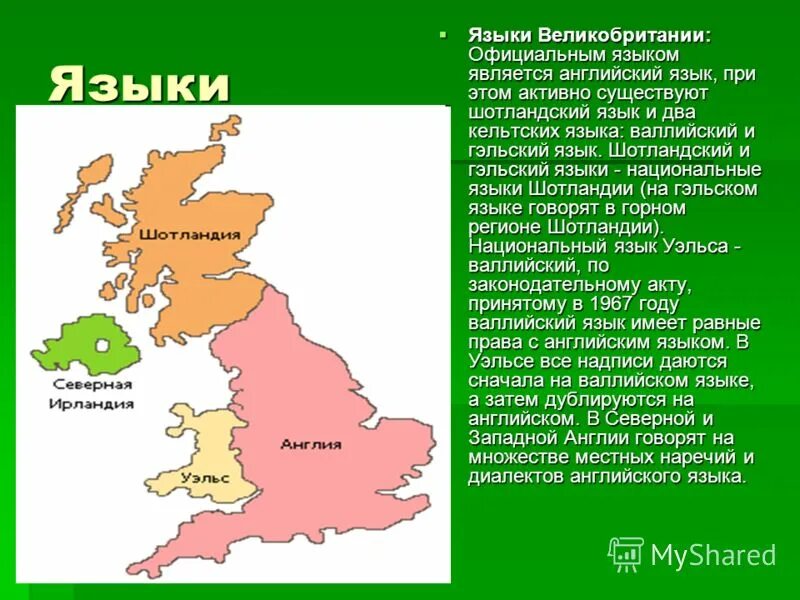 Языки

Шотландия

Северная Ирландия

Англия

Уэльс

Языки Великобритании: Официальным языком является английский язык, при этом активно существуют шотландский язык и два кельтских языка: валлийский и гэльский язык. Шотландский и гэльский языки - национальные языки Шотландии (на гэльском языке говорят в горном регионе Шотландии). Национальный язык Уэльса - валлийский, по законодательному акту, принятому в 1967 году валлийский язык имеет равные права с английским языком. В Уэльсе все надписи даются сначала на валлийском языке, а затем дублируются на английском. В Северной и Западной Англии говорят на множестве местных наречий и диалектов английского языка.

MyShared